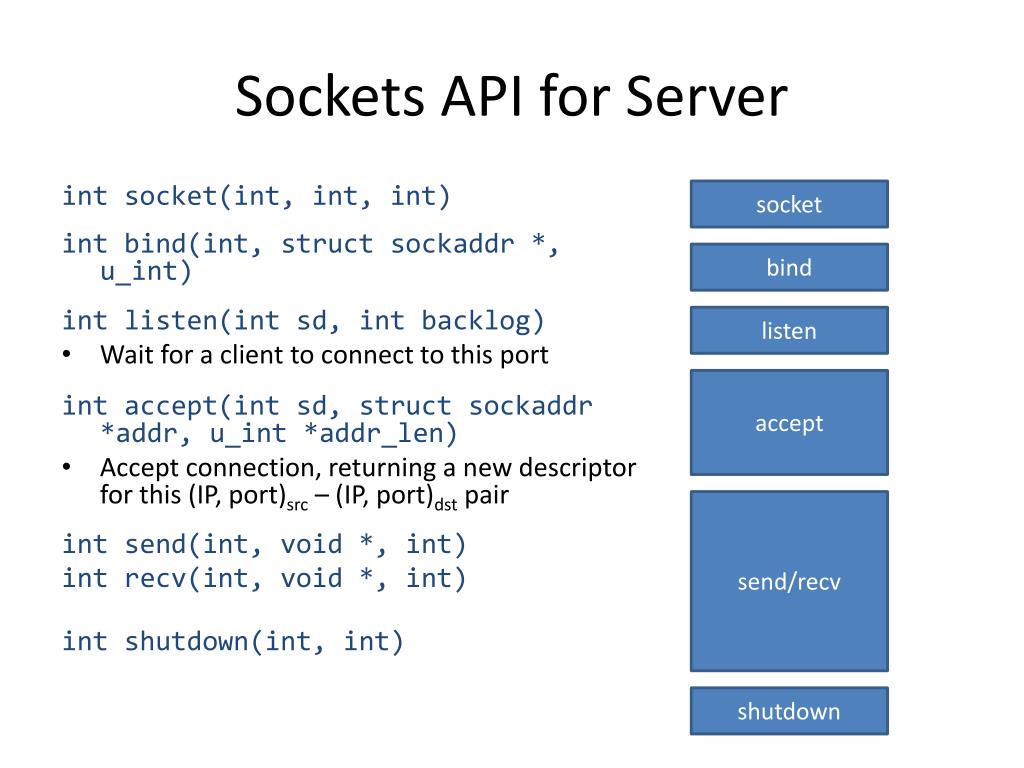 Sockets API for Server

int socket(int, int, int)

int bind(int, struct sockaddr *, u_int)

int listen(int sd, int backlog)
• Wait for a client to connect to this port

int accept(int sd, struct sockaddr *addr, u_int *addr_len)
• Accept connection, returning a new descriptor for this (IP, port)$_{src}$ – (IP, port)$_{dst}$ pair

int send(int, void *, int)
int recv(int, void *, int)

int shutdown(int, int)

socket

bind

listen

accept

send/recv

shutdown